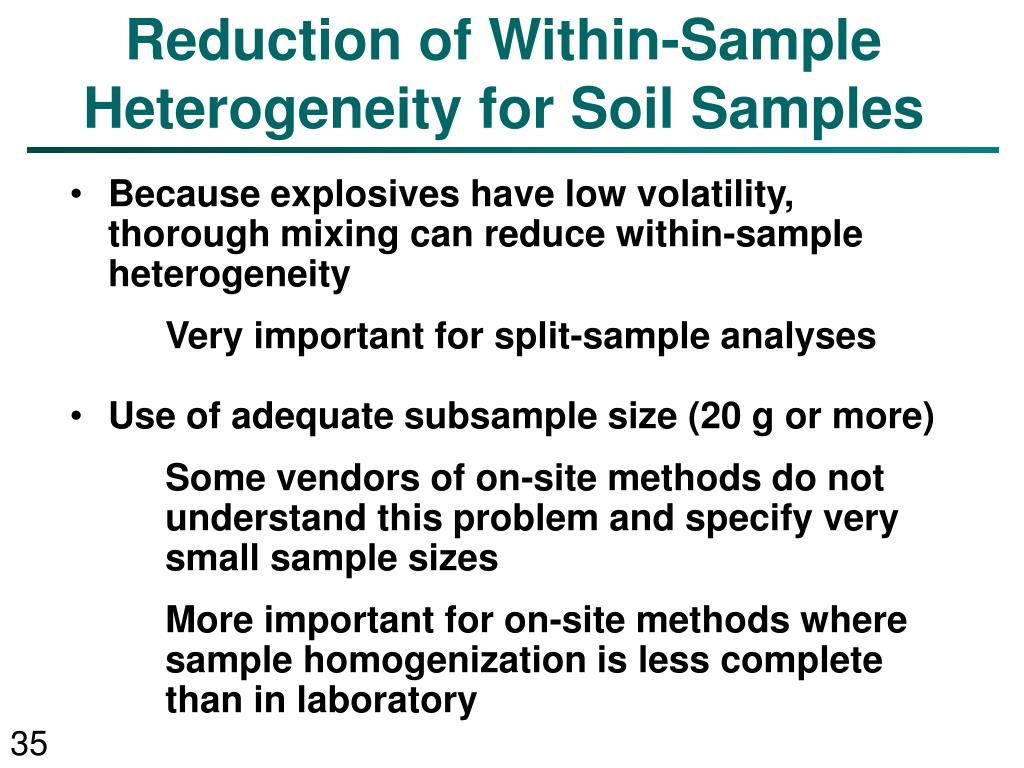 Reduction of Within-Sample Heterogeneity for Soil Samples

• Because explosives have low volatility, thorough mixing can reduce within-sample heterogeneity

Very important for split-sample analyses

• Use of adequate subsample size (20 g or more)

Some vendors of on-site methods do not understand this problem and specify very small sample sizes

More important for on-site methods where sample homogenization is less complete than in laboratory

35